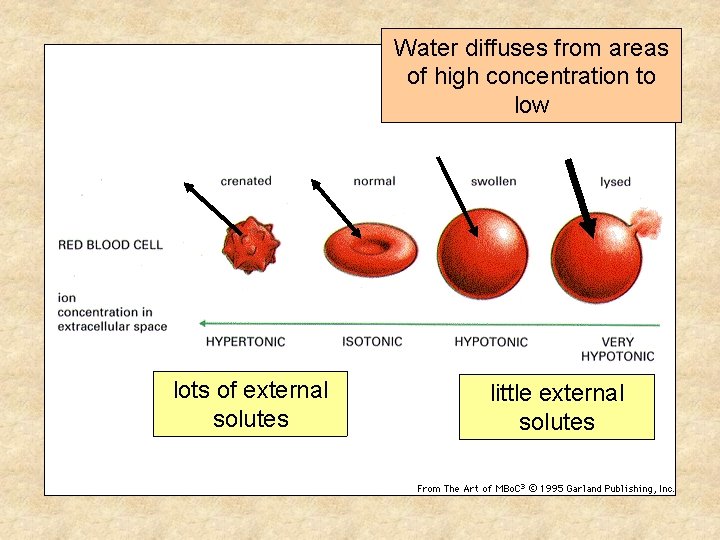 Water diffuses from areas of high concentration to low

crenated

normal

swollen

lysed

RED BLOOD CELL

ion concentration in extracellular space

HYPERTONIC

ISOTONIC

HYPOTONIC

VERY HYPOTONIC

lots of external solutes

little external solutes

From The Art of MBoC$^3$ © 1995 Garland Publishing, Inc.